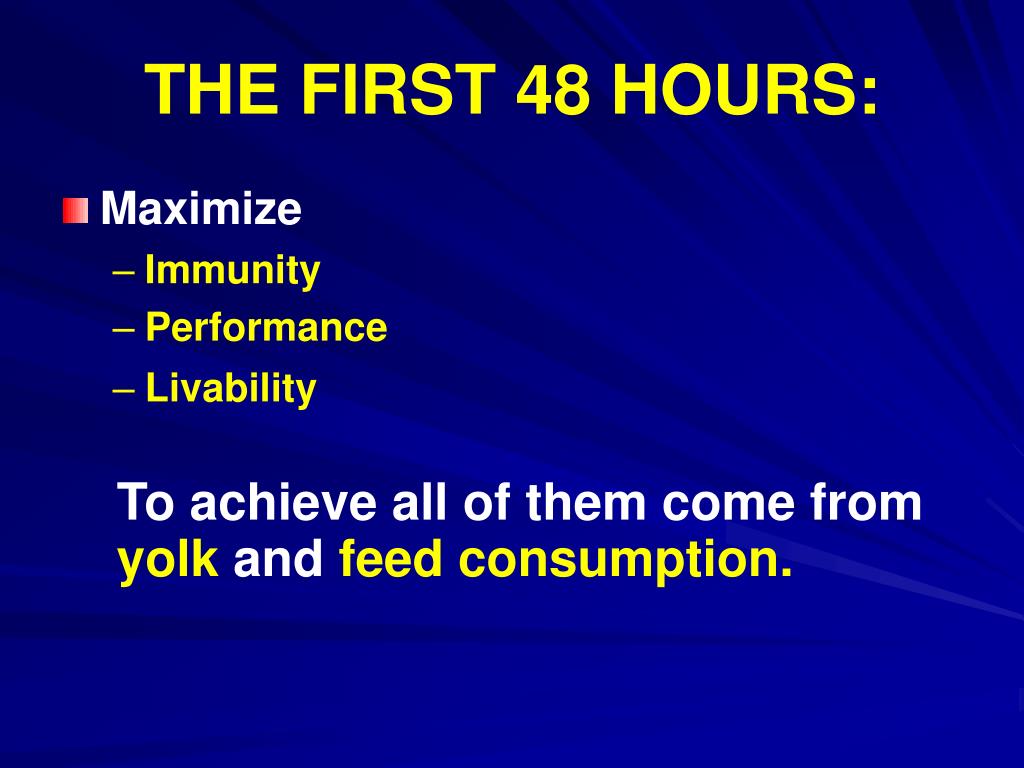 THE FIRST 48 HOURS:

Maximize
– Immunity
– Performance
– Livability

To achieve all of them come from yolk and feed consumption.